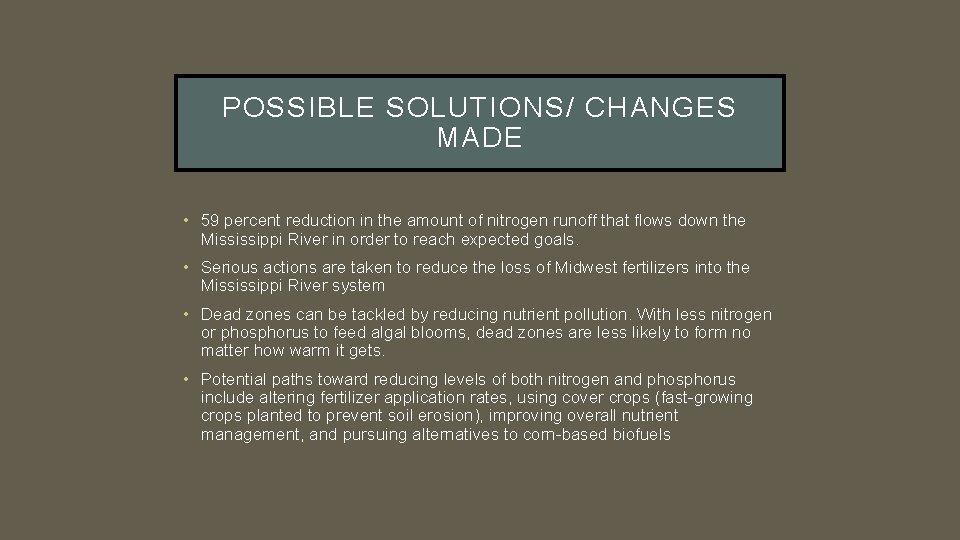 POSSIBLE SOLUTIONS/ CHANGES MADE

• 59 percent reduction in the amount of nitrogen runoff that flows down the Mississippi River in order to reach expected goals.

• Serious actions are taken to reduce the loss of Midwest fertilizers into the Mississippi River system

• Dead zones can be tackled by reducing nutrient pollution. With less nitrogen or phosphorus to feed algal blooms, dead zones are less likely to form no matter how warm it gets.

• Potential paths toward reducing levels of both nitrogen and phosphorus include altering fertilizer application rates, using cover crops (fast-growing crops planted to prevent soil erosion), improving overall nutrient management, and pursuing alternatives to corn-based biofuels